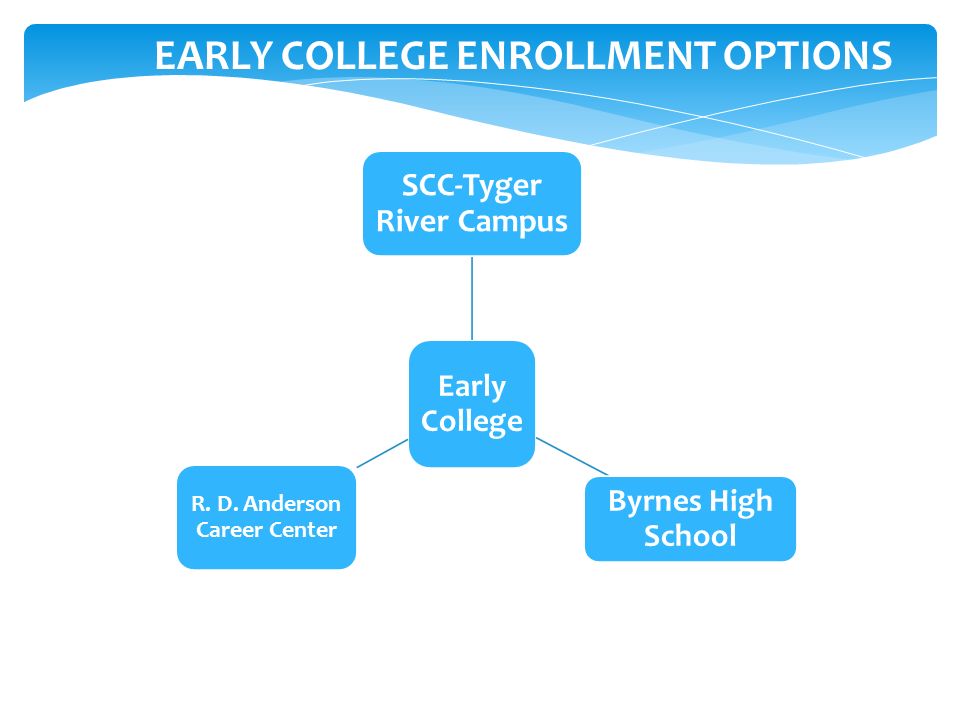 EARLY COLLEGE ENROLLMENT OPTIONS

SCC-Tyger River Campus

Early College

R. D. Anderson Career Center

Byrnes High School